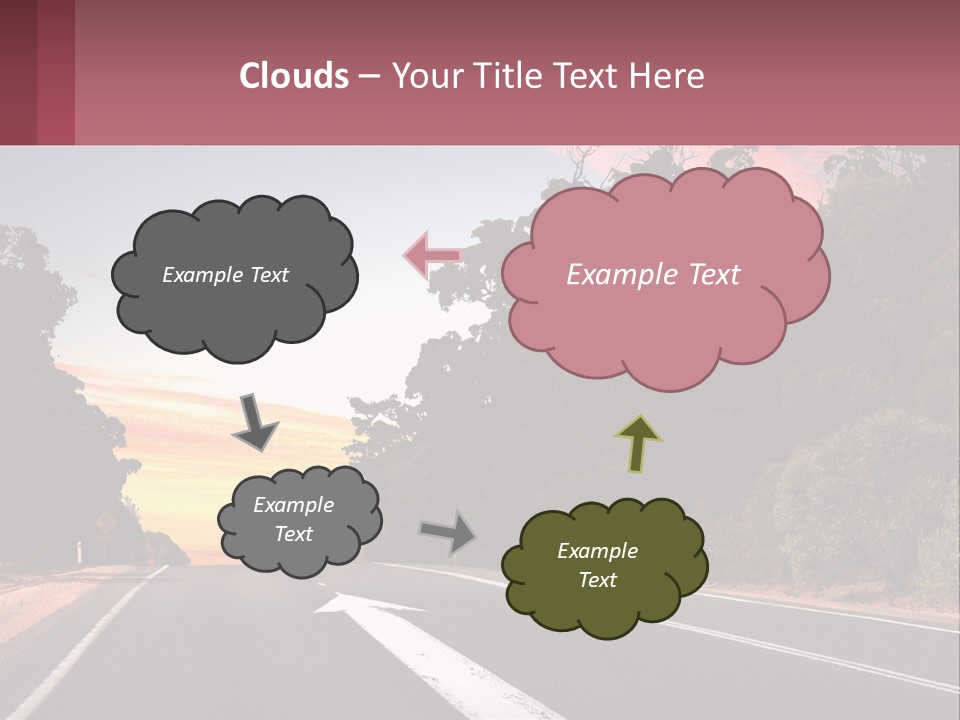 Clouds – Your Title Text Here

Example Text

Example Text

Example Text

Example Text